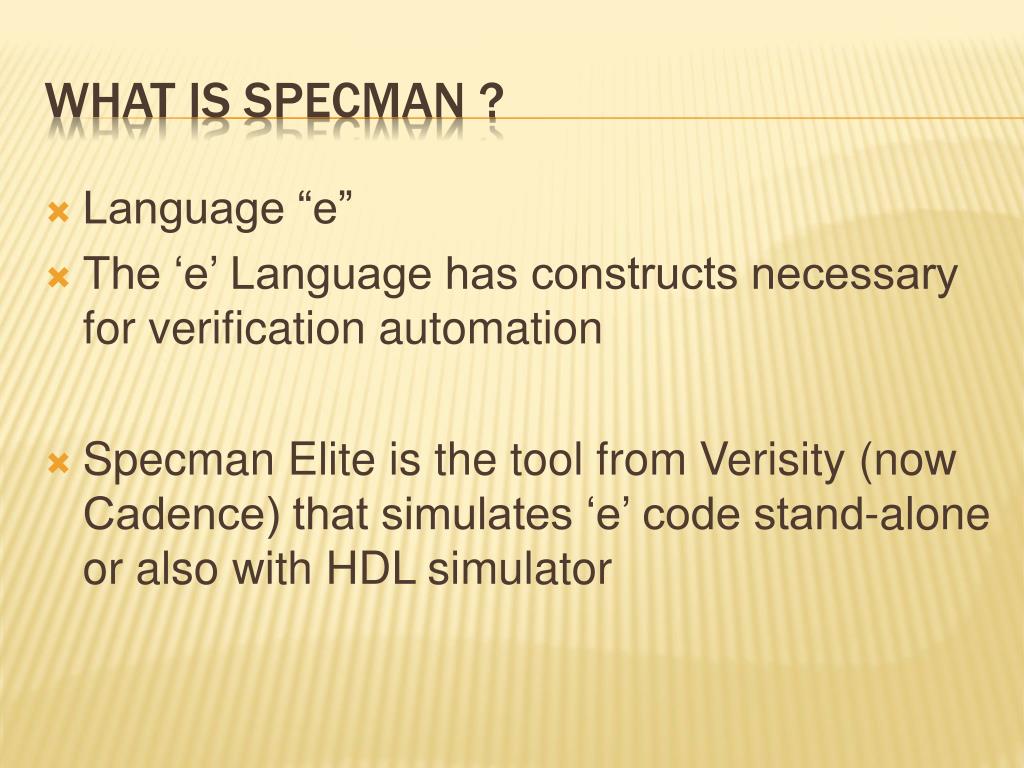 WHAT IS SPECMAN ?

Language “e”

The ‘e’ Language has constructs necessary for verification automation

Specman Elite is the tool from Verisity (now Cadence) that simulates ‘e’ code stand-alone or also with HDL simulator